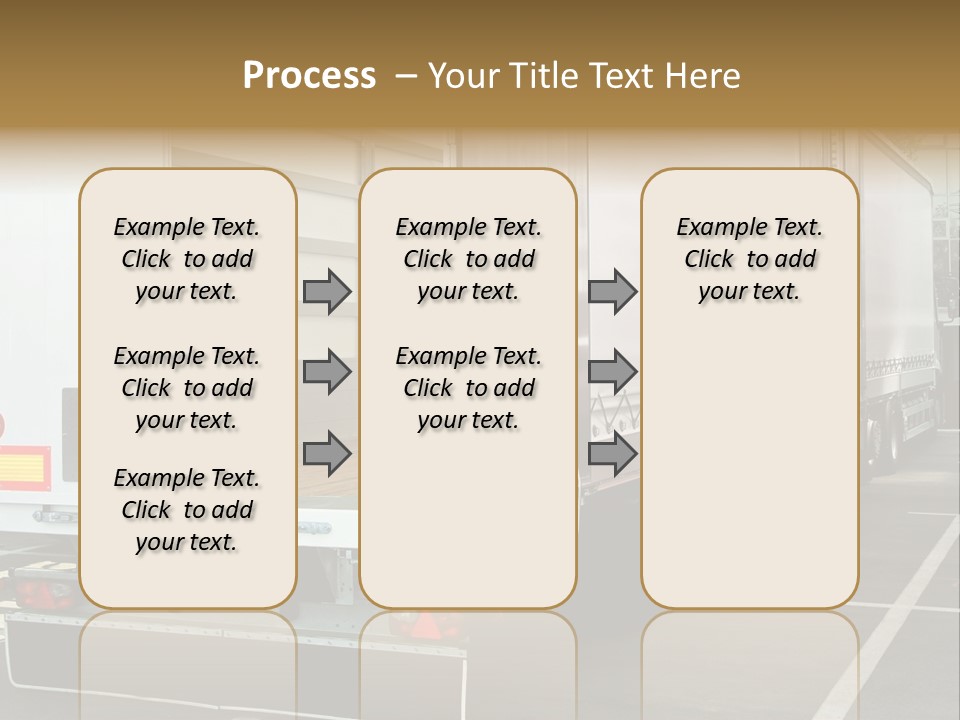 Process – Your Title Text Here

Example Text. Click to add your text.

Example Text. Click to add your text.

Example Text. Click to add your text.

Example Text. Click to add your text.

Example Text. Click to add your text.

Example Text. Click to add your text.